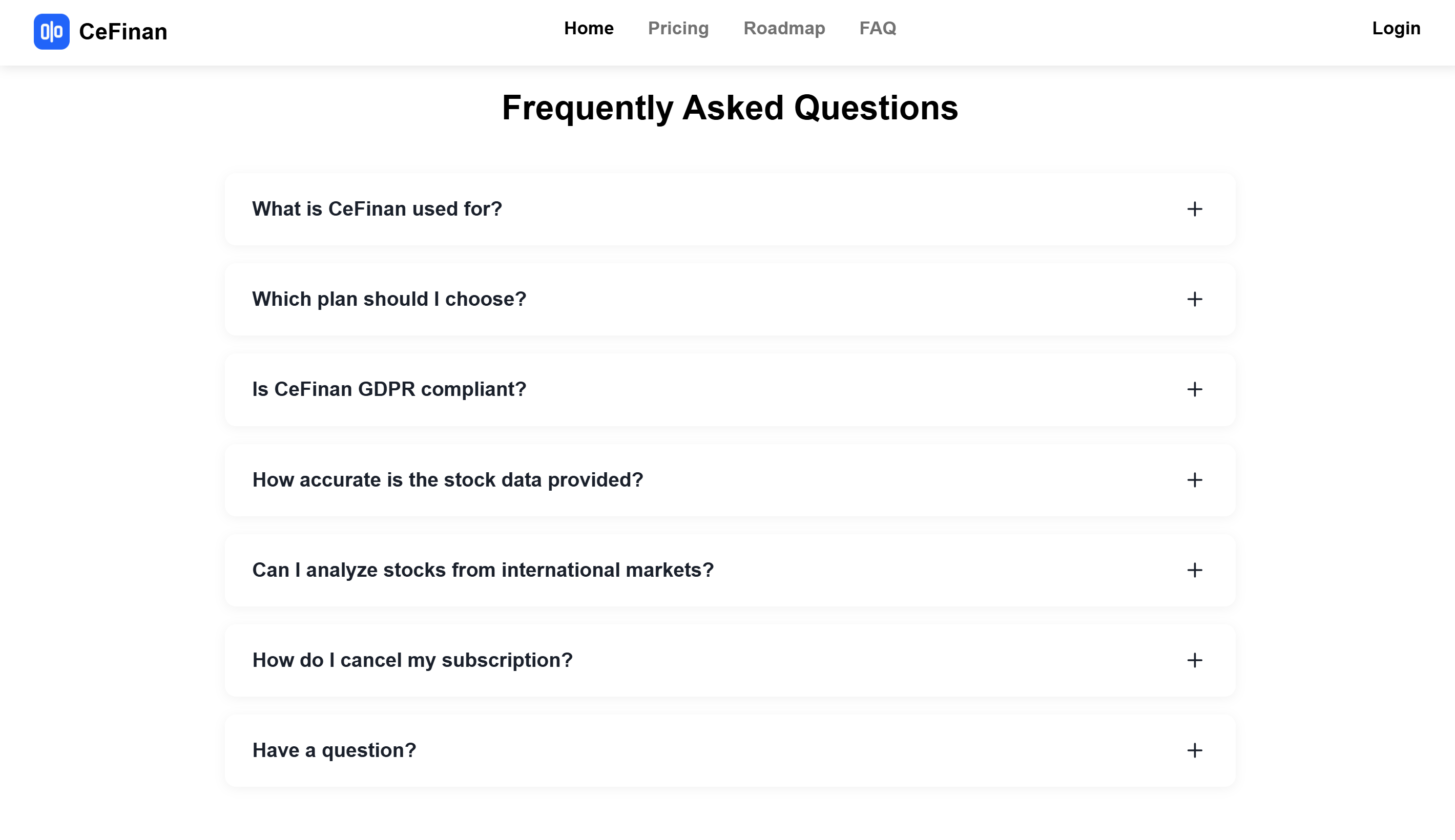 CeFinan

Home Pricing Roadmap FAQ

Login

Frequently Asked Questions

What is CeFinan used for? +

Which plan should I choose? +

Is CeFinan GDPR compliant? +

How accurate is the stock data provided? +

Can I analyze stocks from international markets? +

How do I cancel my subscription? +

Have a question? +